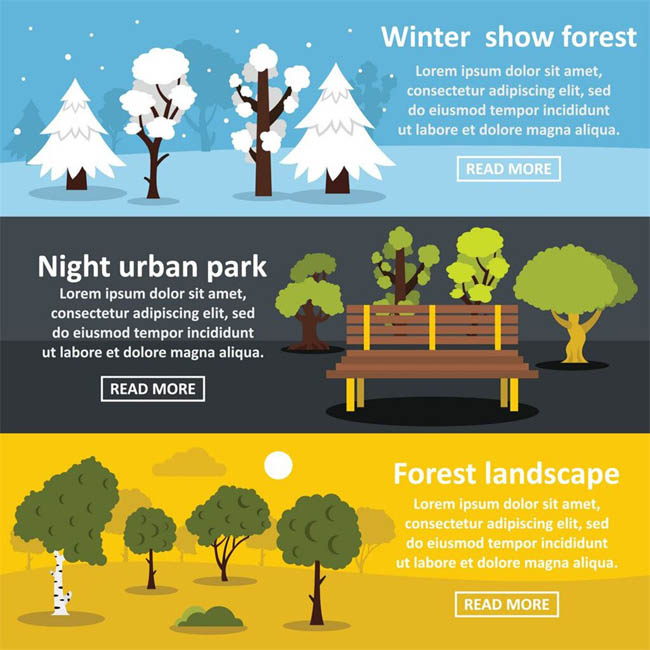 Winter show forest

Lorem ipsum dolor sit amet, consectetur adipiscing elit, sed do eiusmod tempor incididunt ut labore et dolore magna aliqua.

READ MORE

Night urban park

Lorem ipsum dolor sit amet, consectetur adipiscing elit, sed do eiusmod tempor incididunt ut labore et dolore magna aliqua.

READ MORE

Forest landscape

Lorem ipsum dolor sit amet, consectetur adipiscing elit, sed do eiusmod tempor incididunt ut labore et dolore magna aliqua.

READ MORE